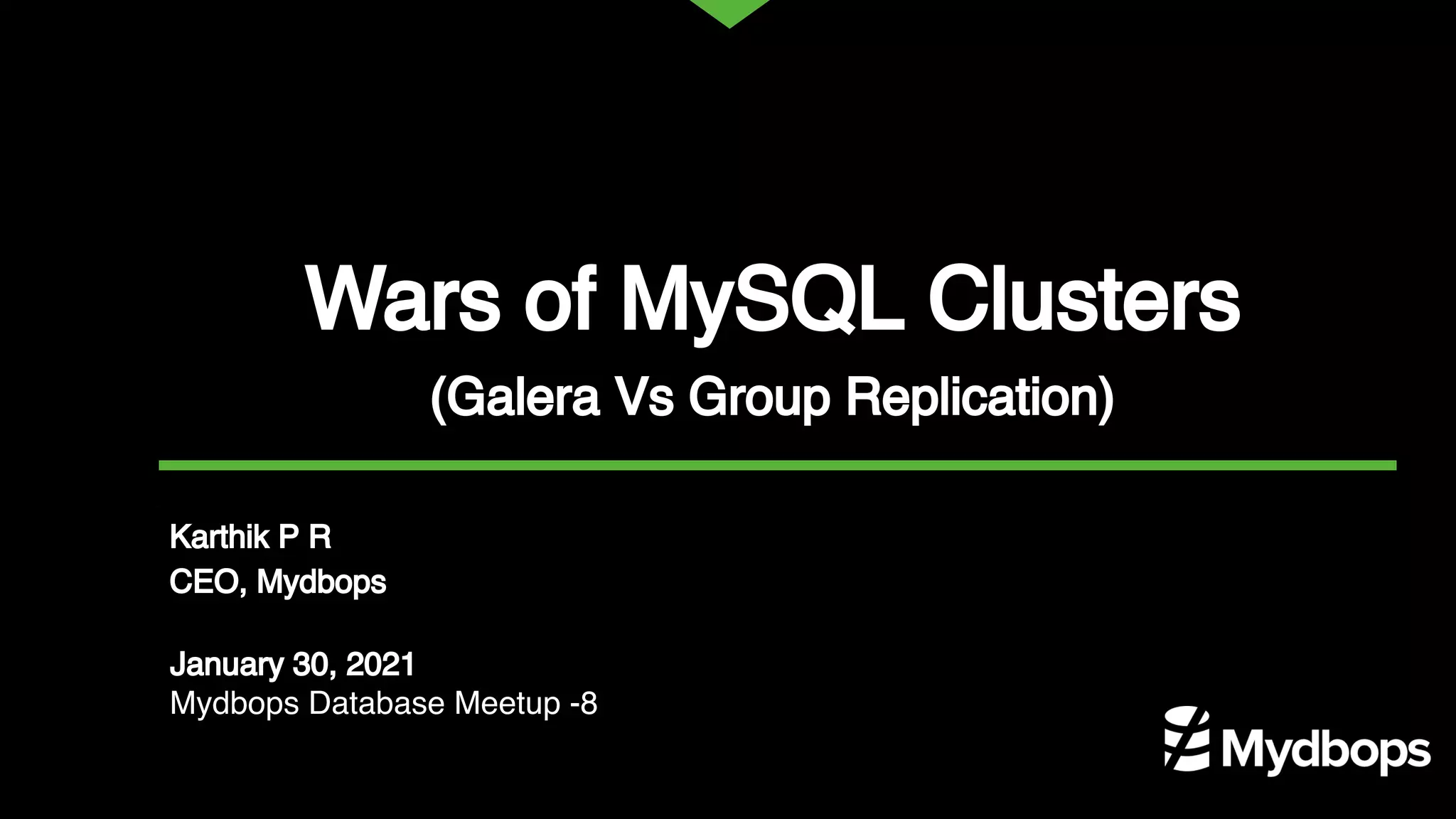 Wars of MySQL Clusters

(Galera Vs Group Replication)

Karthik P R
CEO, Mydbops

January 30, 2021
Mydbops Database Meetup -8

Mydbops